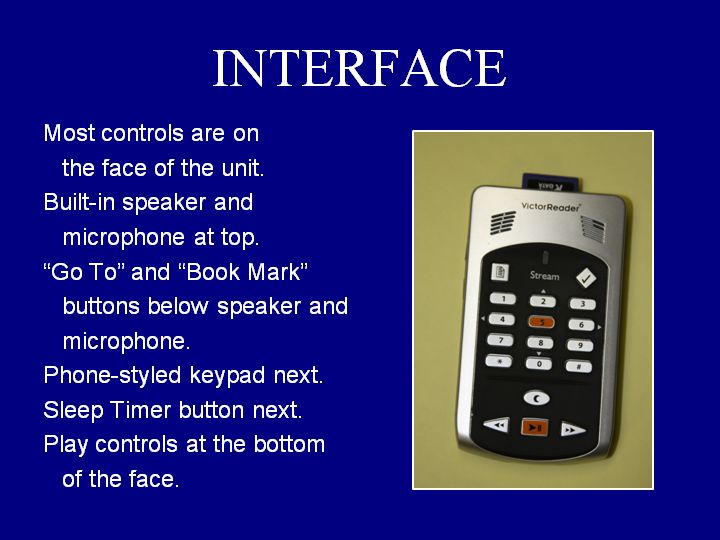 INTERFACE

Most controls are on the face of the unit.

Built-in speaker and microphone at top.

“Go To” and “Book Mark” buttons below speaker and microphone.

Phone-styled keypad next.

Sleep Timer button next.

Play controls at the bottom of the face.

VictorReader

Stream

1
2
3
4
5
6
7
8
9
*
0
#